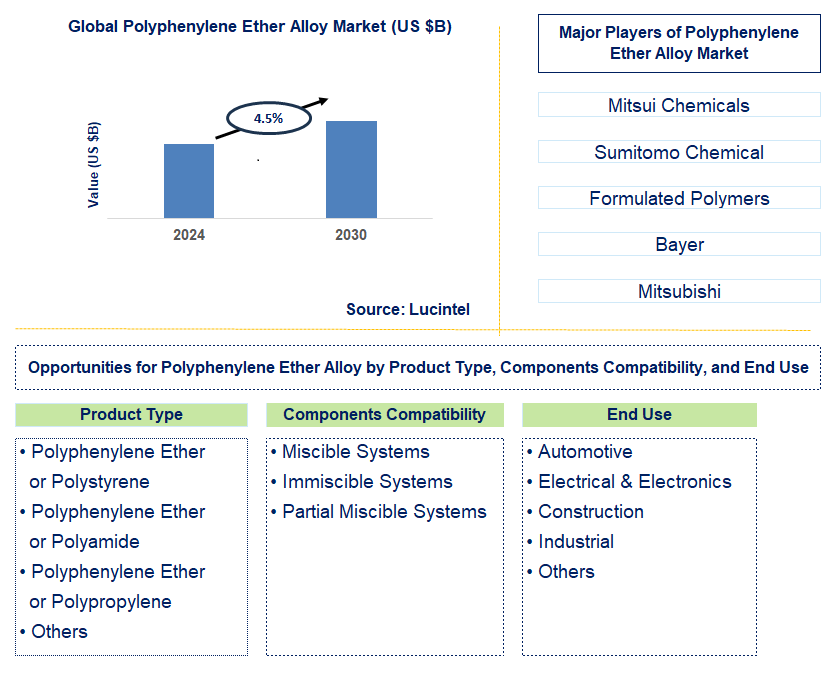 Global Polyphenylene Ether Alloy Market (US $B)

Value (US $B)

4.5%

2024

2030

Source: Lucintel

Major Players of Polyphenylene Ether Alloy Market

Mitsui Chemicals

Sumitomo Chemical

Formulated Polymers

Bayer

Mitsubishi

Opportunities for Polyphenylene Ether Alloy by Product Type, Components Compatibility, and End Use

Product Type

• Polyphenylene Ether or Polystyrene
• Polyphenylene Ether or Polyamide
• Polyphenylene Ether or Polypropylene
• Others

Components Compatibility

• Miscible Systems
• Immiscible Systems
• Partial Miscible Systems

End Use

• Automotive
• Electrical & Electronics
• Construction
• Industrial
• Others